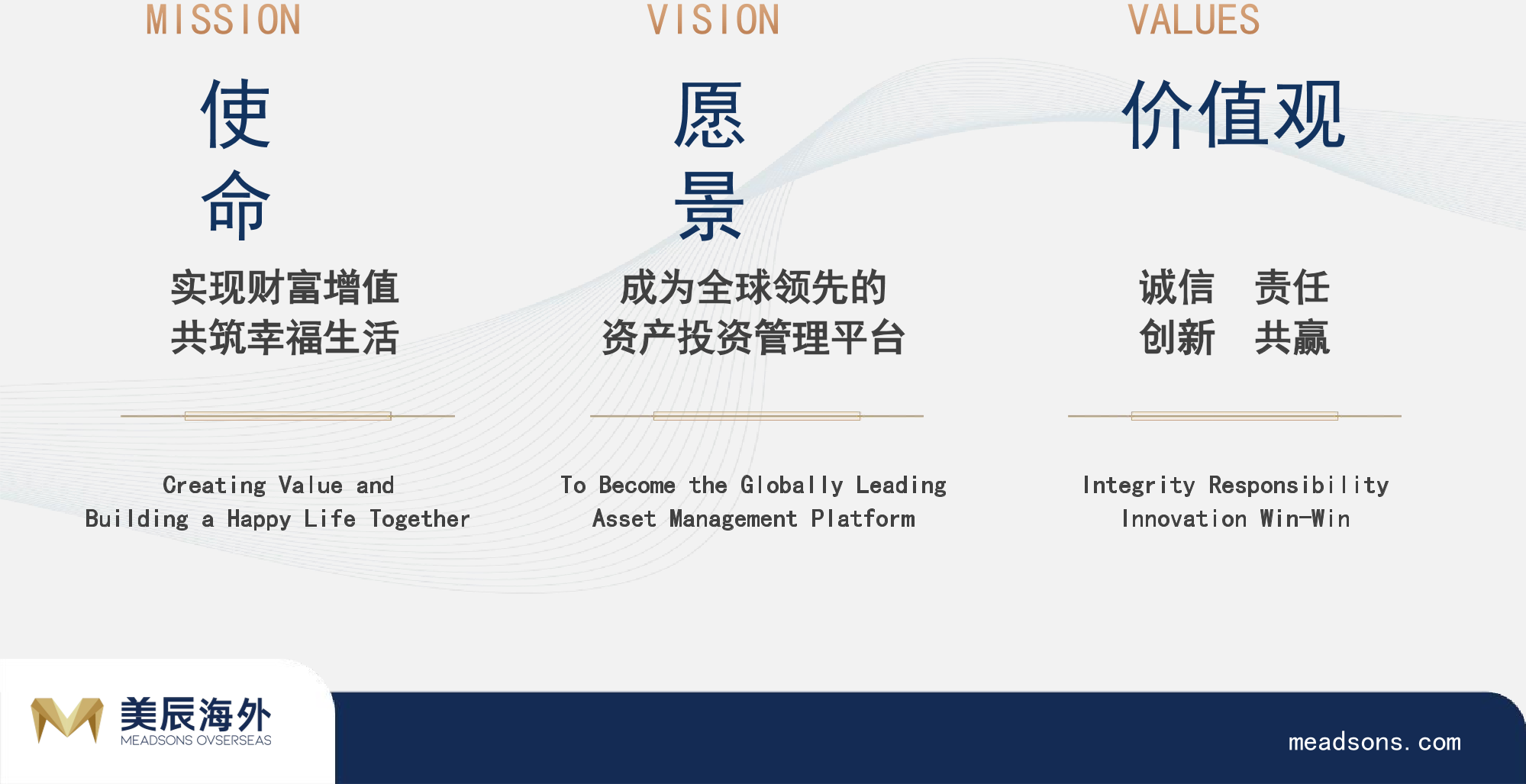 MISSION

使命

实现财富增值
共筑幸福生活

Creating Value and
Building a Happy Life Together

VISION

愿景

成为全球领先的
资产投资管理平台

To Become the Globally Leading
Asset Management Platform

VALUES

价值观

诚信 责任
创新 共赢

Integrity Responsibility
Innovation Win-Win

美辰海外
MEADSONS OVSERSEAS

meadsons.com